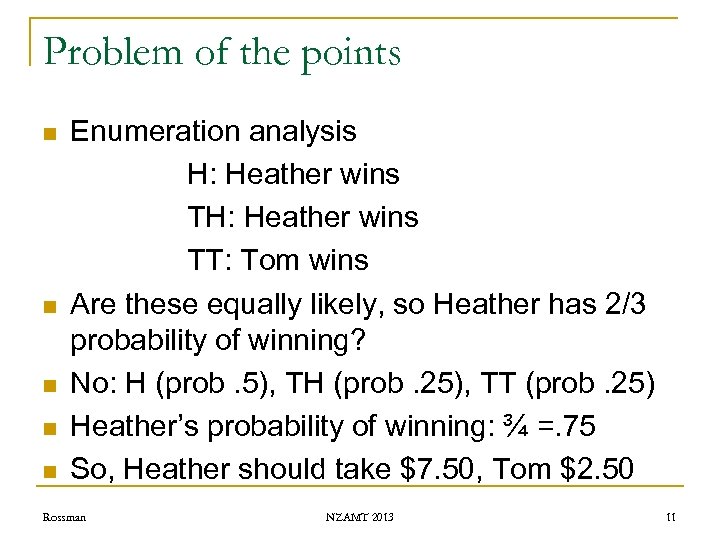 Problem of the points

Enumeration analysis

H: Heather wins

TH: Heather wins

TT: Tom wins

Are these equally likely, so Heather has 2/3 probability of winning?

No: H (prob .5), TH (prob .25), TT (prob .25)

Heather's probability of winning: ¾ =.75

So, Heather should take \$7.50, Tom \$2.50

Rossman

NZAMT 2013

11